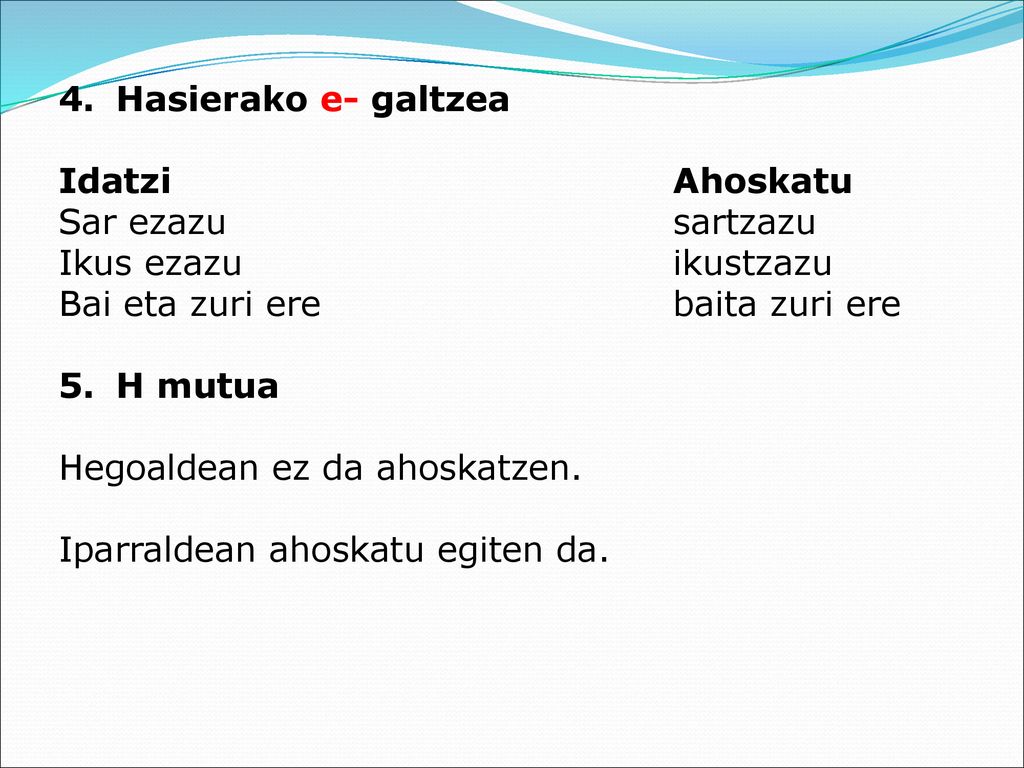 4. Hasierako e- galtzea

| Idatzi | Ahoskatu |
|---|---|
| Sar ezazu | sartzazu |
| Ikus ezazu | ikustzazu |
| Bai eta zuri ere | baita zuri ere |

5. H mutua

Hegoaldean ez da ahoskatzen.

Iparraldean ahoskatu egiten da.